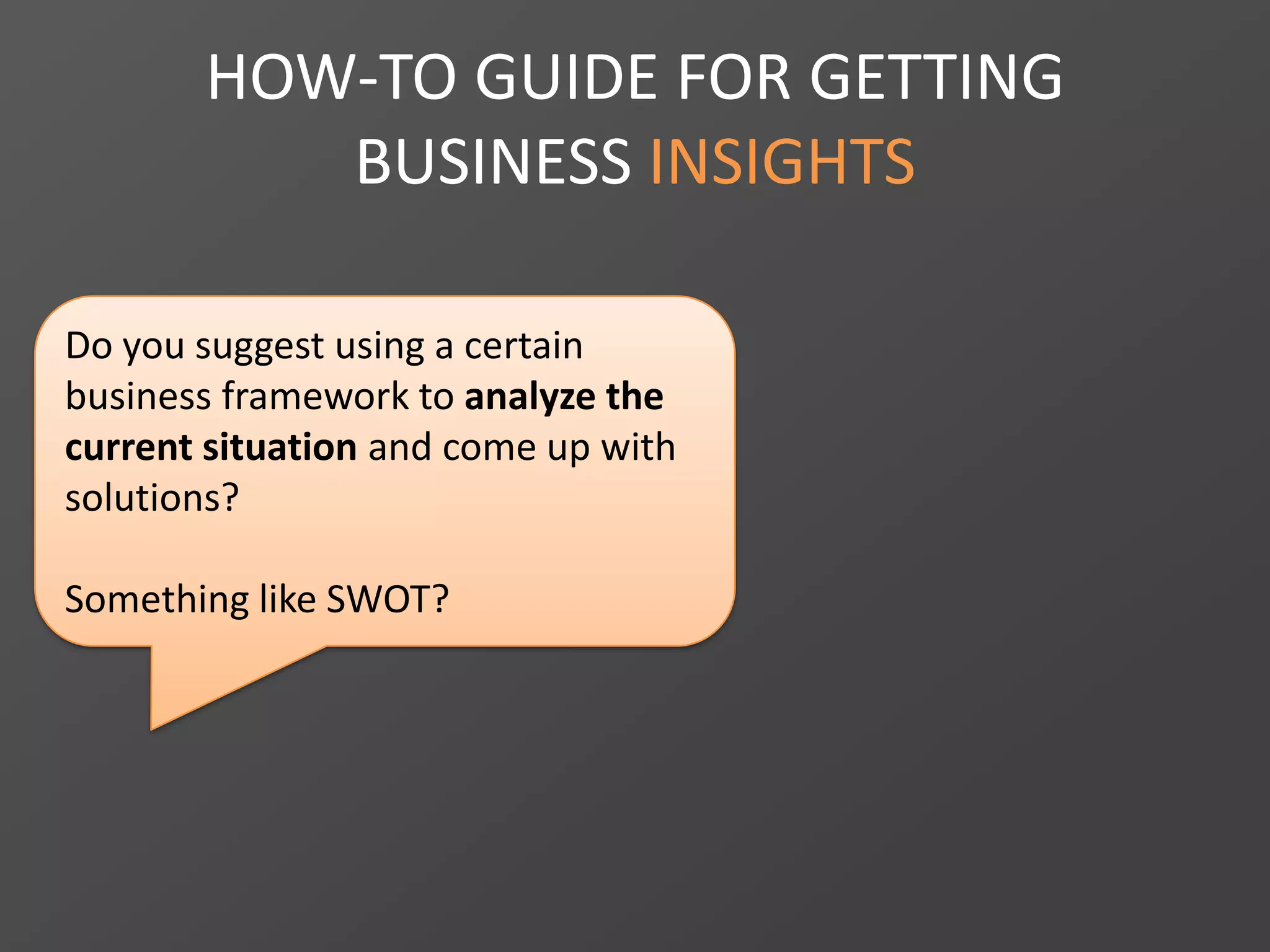 HOW-TO GUIDE FOR GETTING BUSINESS INSIGHTS

Do you suggest using a certain business framework to analyze the current situation and come up with solutions?

Something like SWOT?